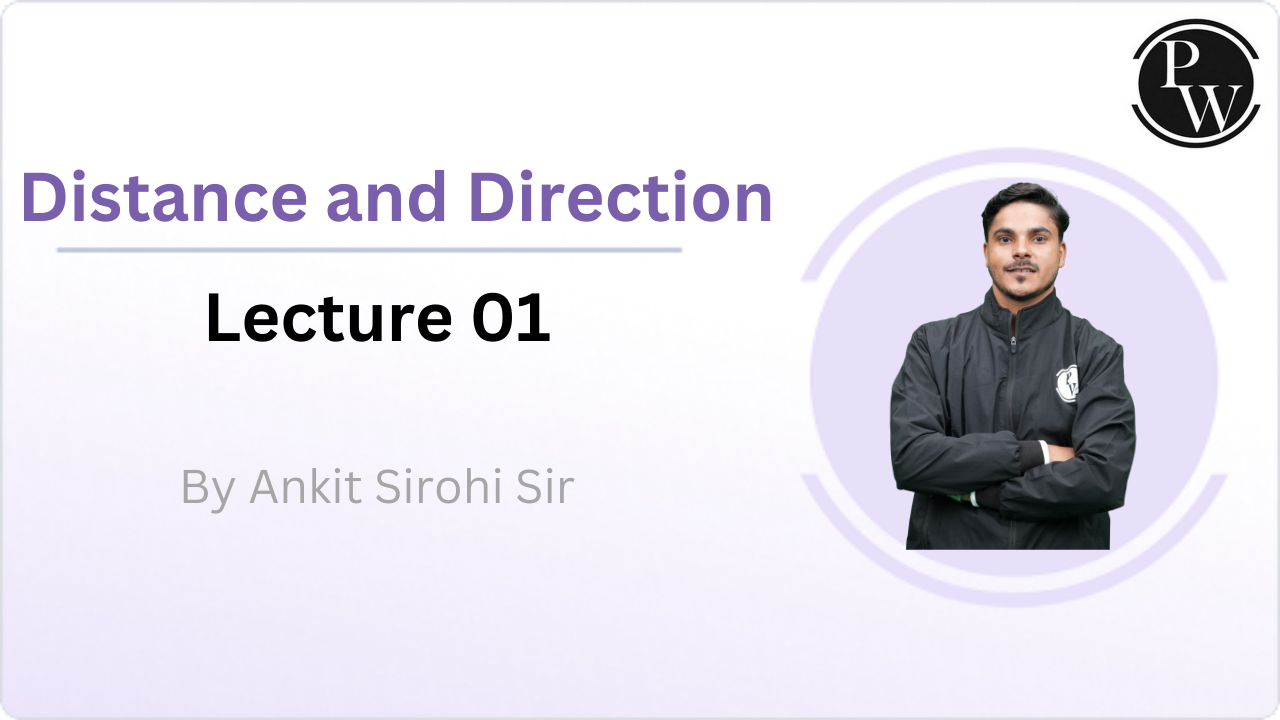 PW

Distance and Direction

Lecture 01

By Ankit Sirohi Sir